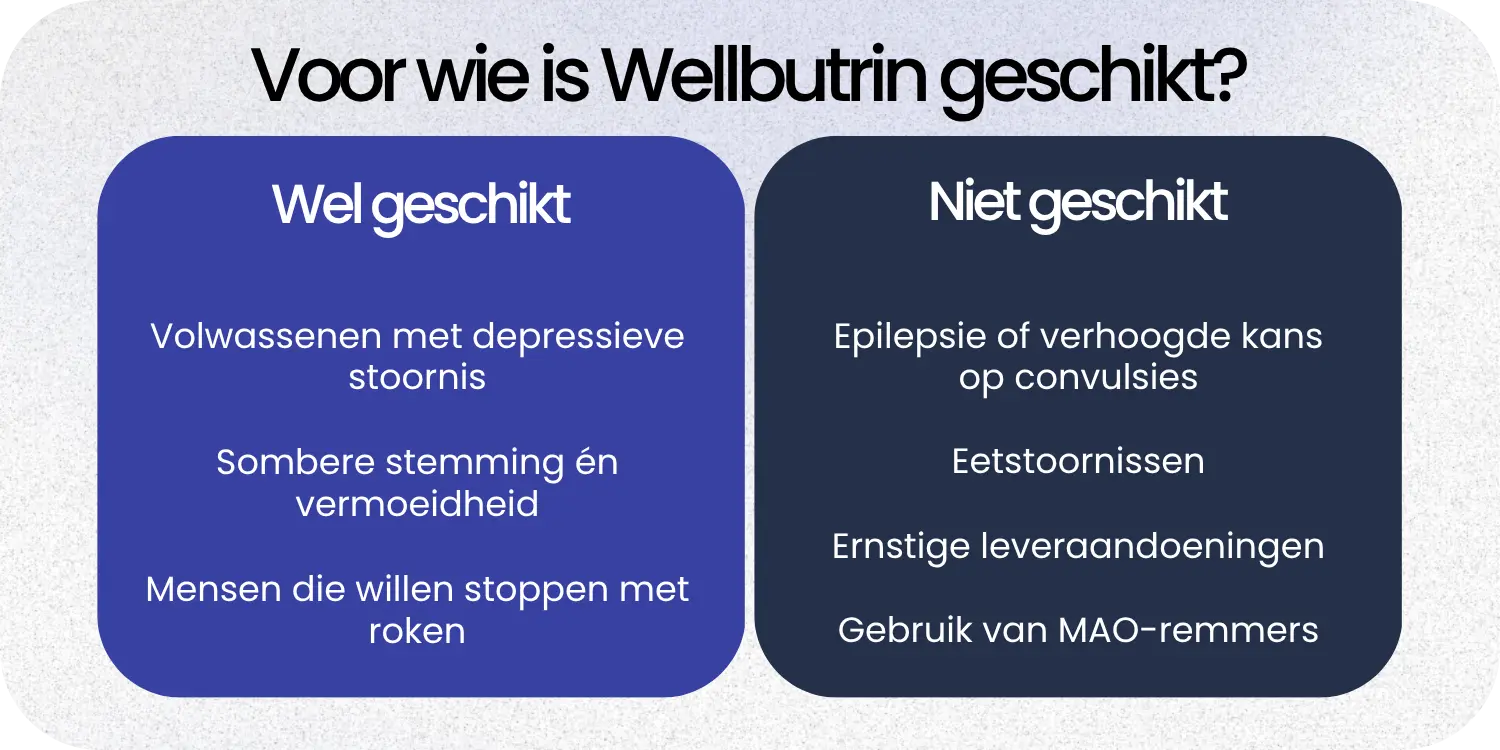 Voor wie is Wellbutrin geschikt?

Wel geschikt

Volwassenen met depressieve stoornis

Sombere stemming én vermoeidheid

Mensen die willen stoppen met roken

Niet geschikt

Epilepsie of verhoogde kans op convulsies

Eetstoornissen

Ernstige leveraandoeningen

Gebruik van MAO-remmers